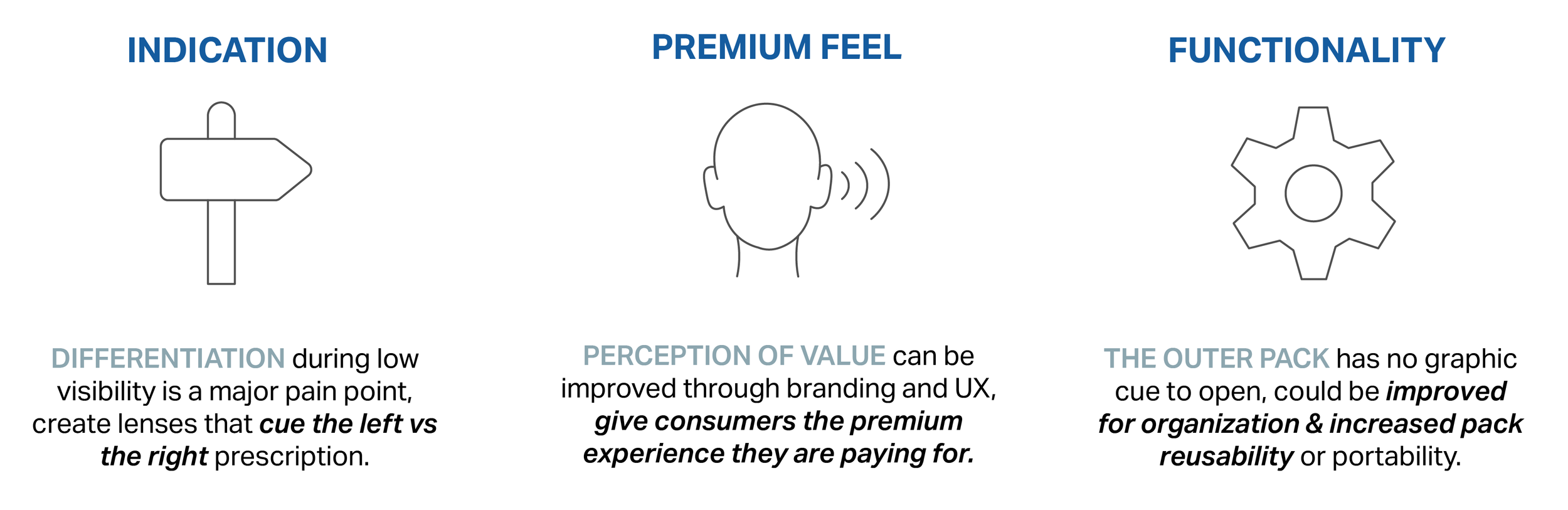 INDICATION

DIFFERENTIATION during low visibility is a major pain point, create lenses that cue the left vs the right prescription.

PREMIUM FEEL

PERCEPTION OF VALUE can be improved through branding and UX, give consumers the premium experience they are paying for.

FUNCTIONALITY

THE OUTER PACK has no graphic cue to open, could be improved for organization & increased pack reusability or portability.